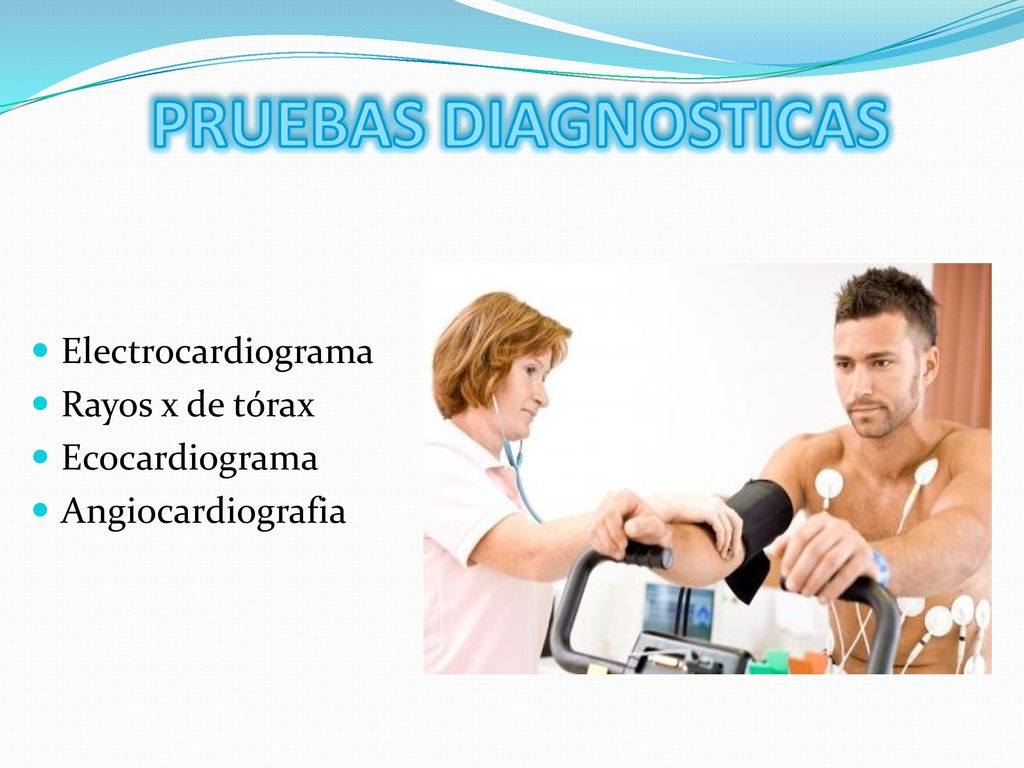 PRUEBAS DIAGNOSTICAS

- Electrocardiograma
- Rayos x de tórax
- Ecocardiograma
- Angiocardiografia